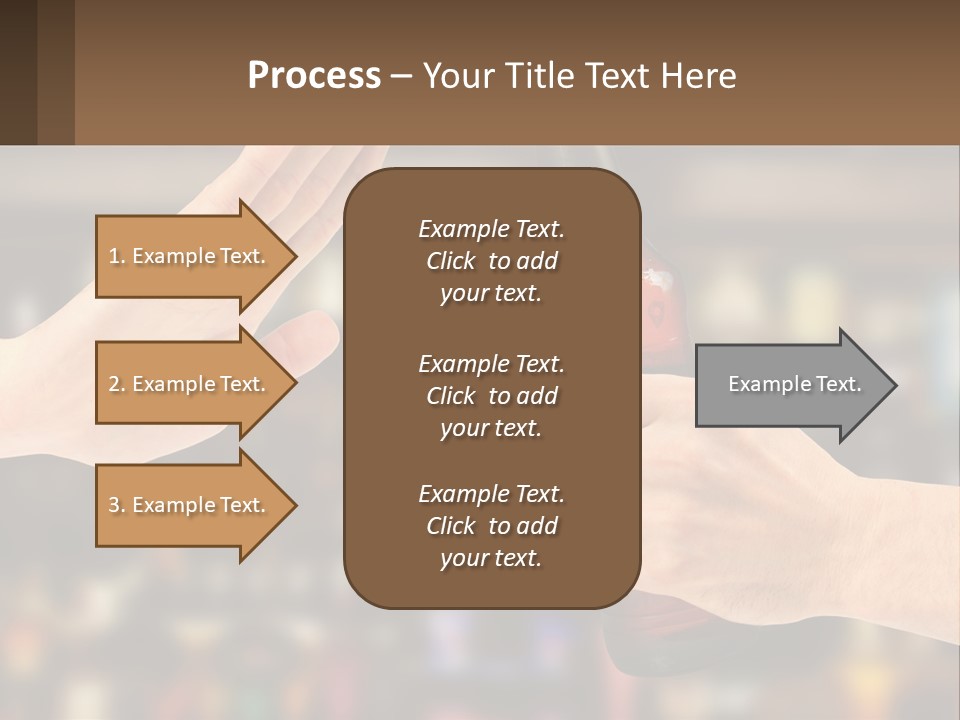 Process – Your Title Text Here

1. Example Text.

2. Example Text.

3. Example Text.

Example Text. Click to add your text.

Example Text. Click to add your text.

Example Text. Click to add your text.

Example Text.